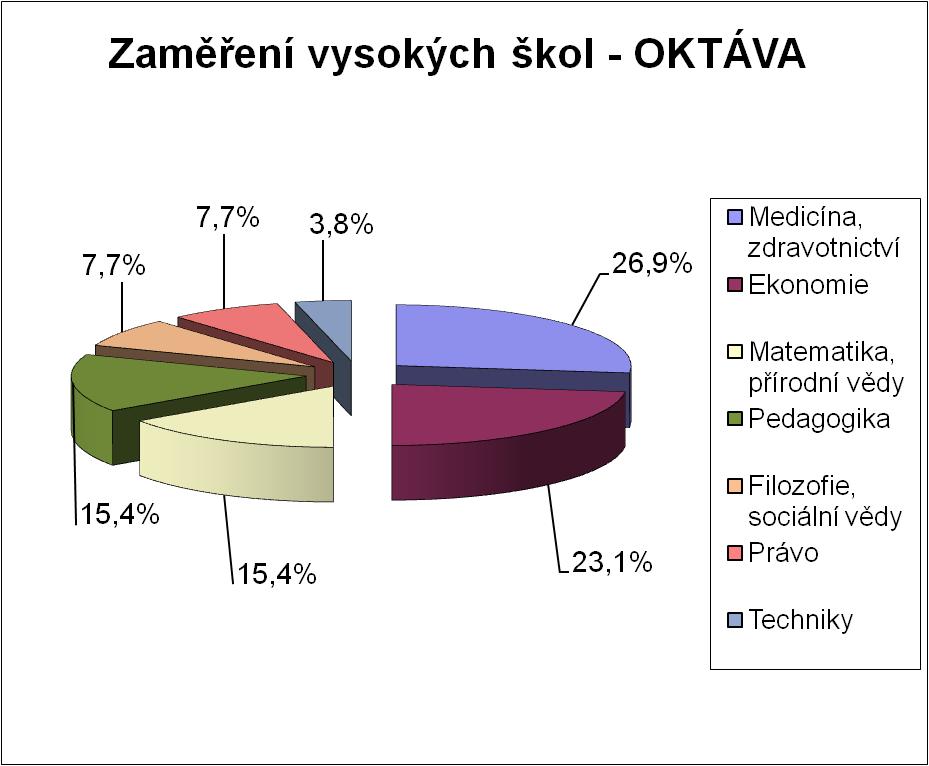 Zaměření vysokých škol - OKTÁVA

7,7%
3,8%
7,7%
26,9%
15,4%
15,4%
23,1%

Medicína, zdravotnictví
Ekonomie
Matematika, přírodní vědy
Pedagogika
Filozofie, sociální vědy
Právo
Techniky